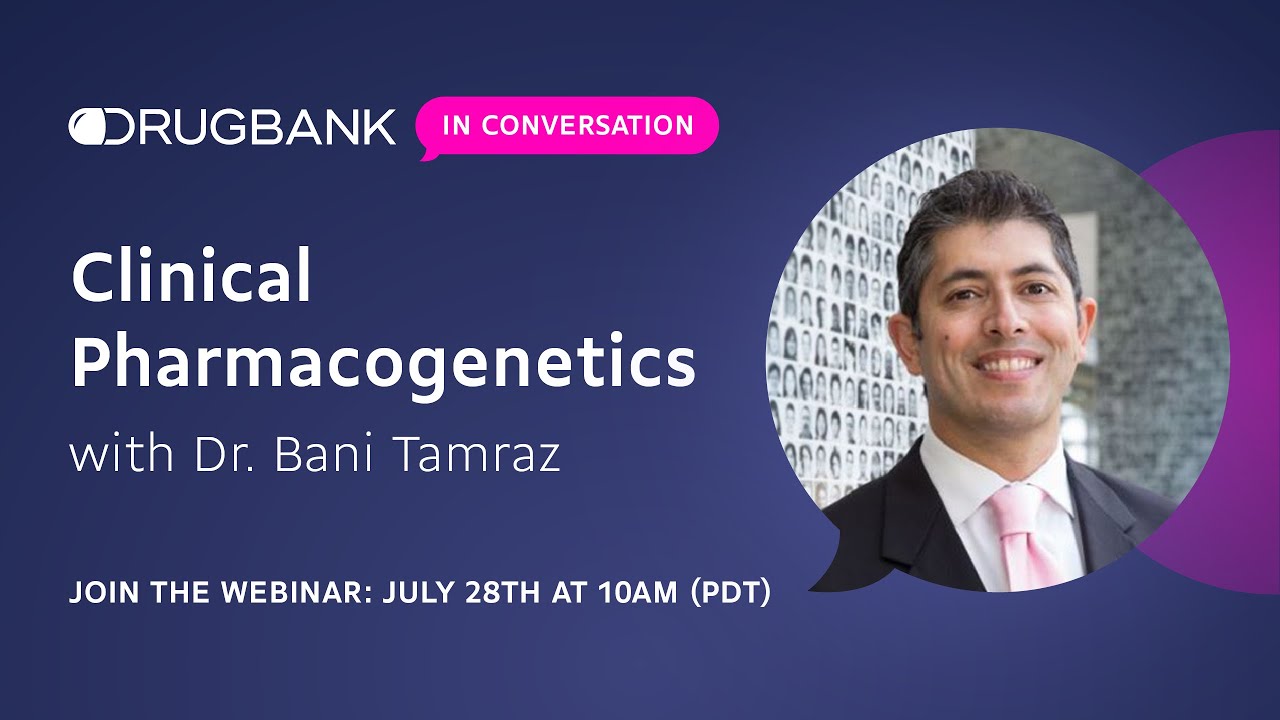 DRUGBANK IN CONVERSATION

Clinical Pharmacogenetics

with Dr. Bani Tamraz

JOIN THE WEBINAR: JULY 28TH AT 10AM (PDT)